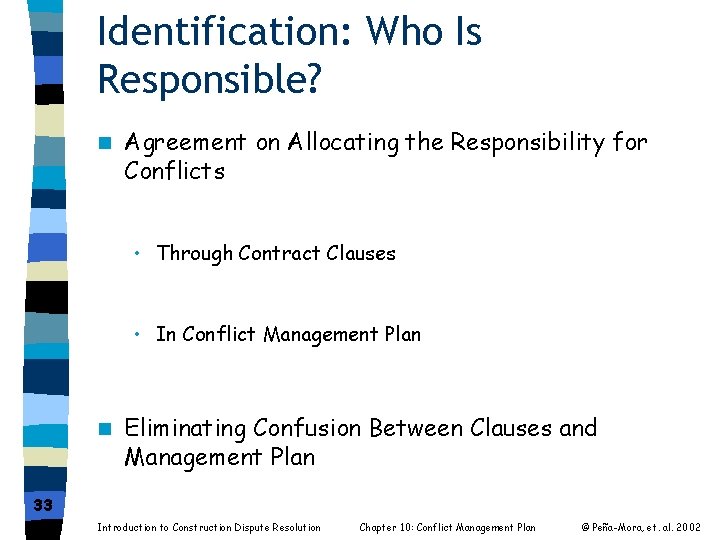 Identification: Who Is Responsible?

Agreement on Allocating the Responsibility for Conflicts

• Through Contract Clauses

• In Conflict Management Plan

Eliminating Confusion Between Clauses and Management Plan

33

Introduction to Construction Dispute Resolution Chapter 10: Conflict Management Plan © Peña-Mora, et. al. 2002